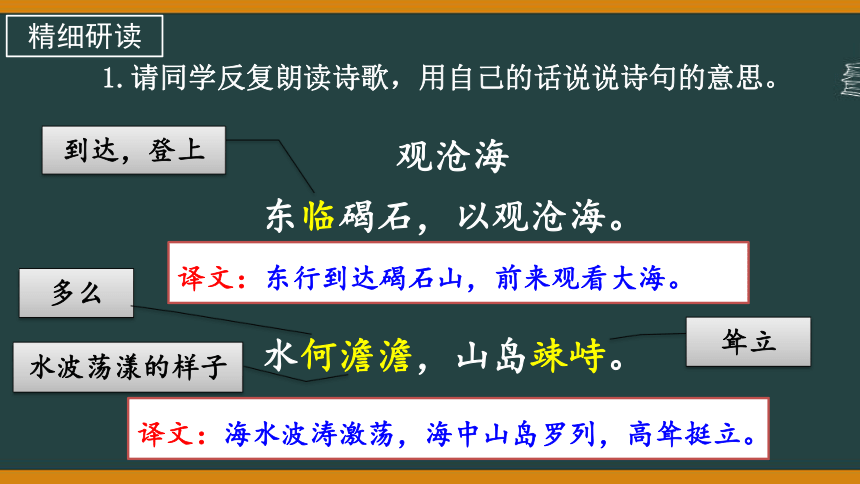 精细研读

1. 请同学反复朗读诗歌，用自己的话说说诗句的意思。

到达，登上

观沧海

东临碣石，以观沧海。

译文：东行到达碣石山，前来观看大海。

多么

水波荡漾的样子

水何澹澹，山岛竦峙。

耸立

译文：海水波涛激荡，海中山岛罗列，高耸挺立。